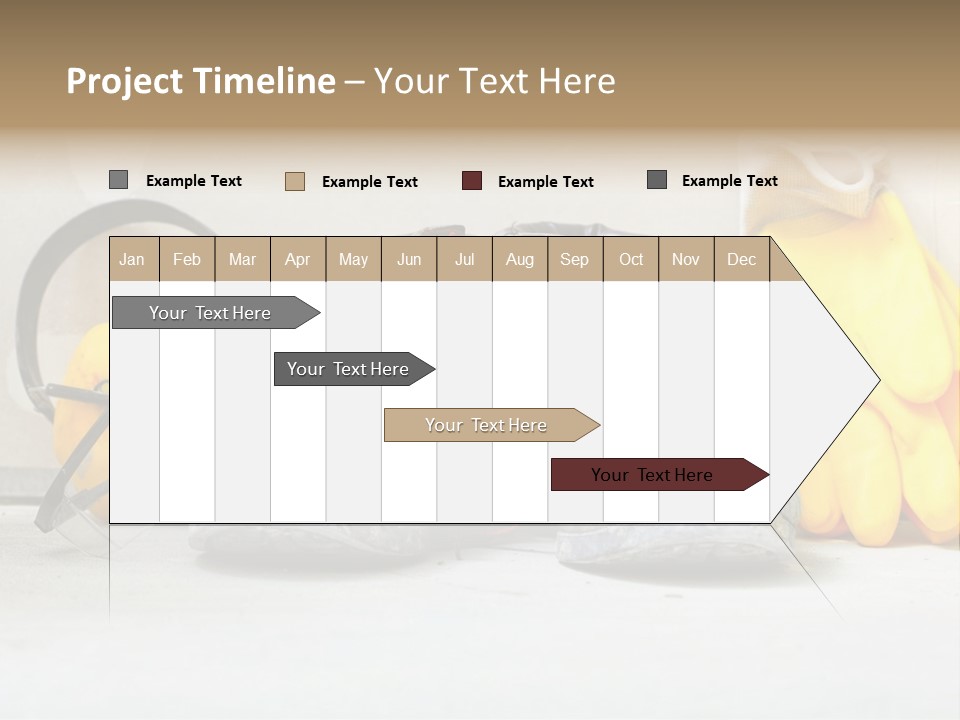 Project Timeline – Your Text Here

Example Text Example Text Example Text Example Text

| Jan | Feb | Mar | Apr | May | Jun | Jul | Aug | Sep | Oct | Nov | Dec |
|---|---|---|---|---|---|---|---|---|---|---|---|

Your Text Here

Your Text Here

Your Text Here

Your Text Here